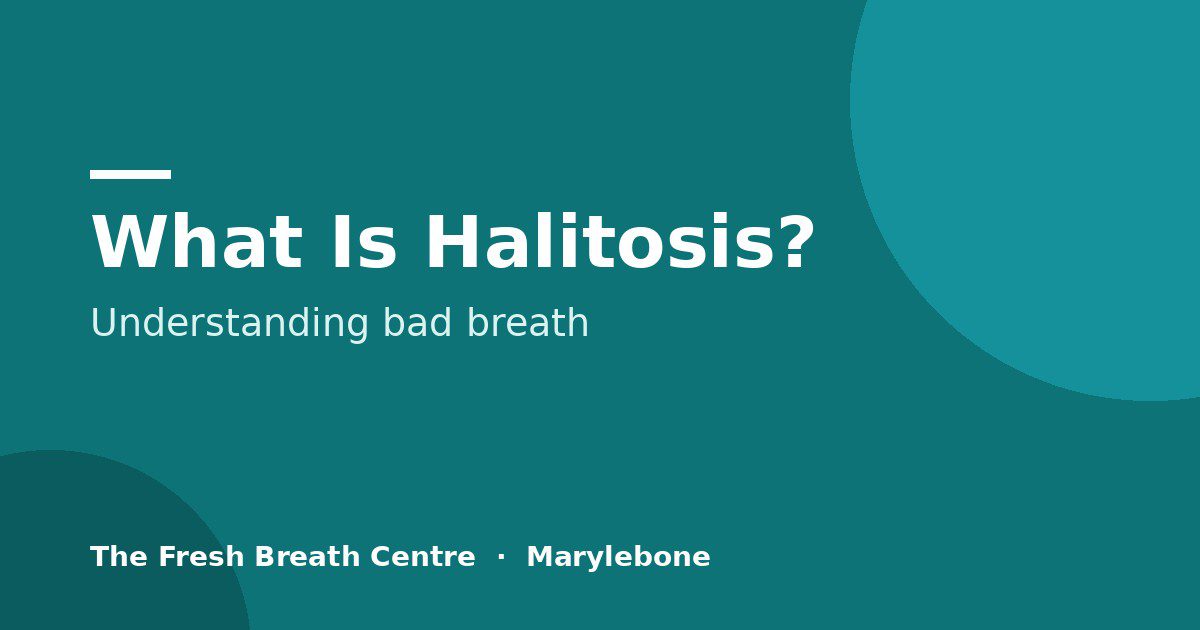 What Is Halitosis?

Understanding bad breath

The Fresh Breath Centre · Marylebone